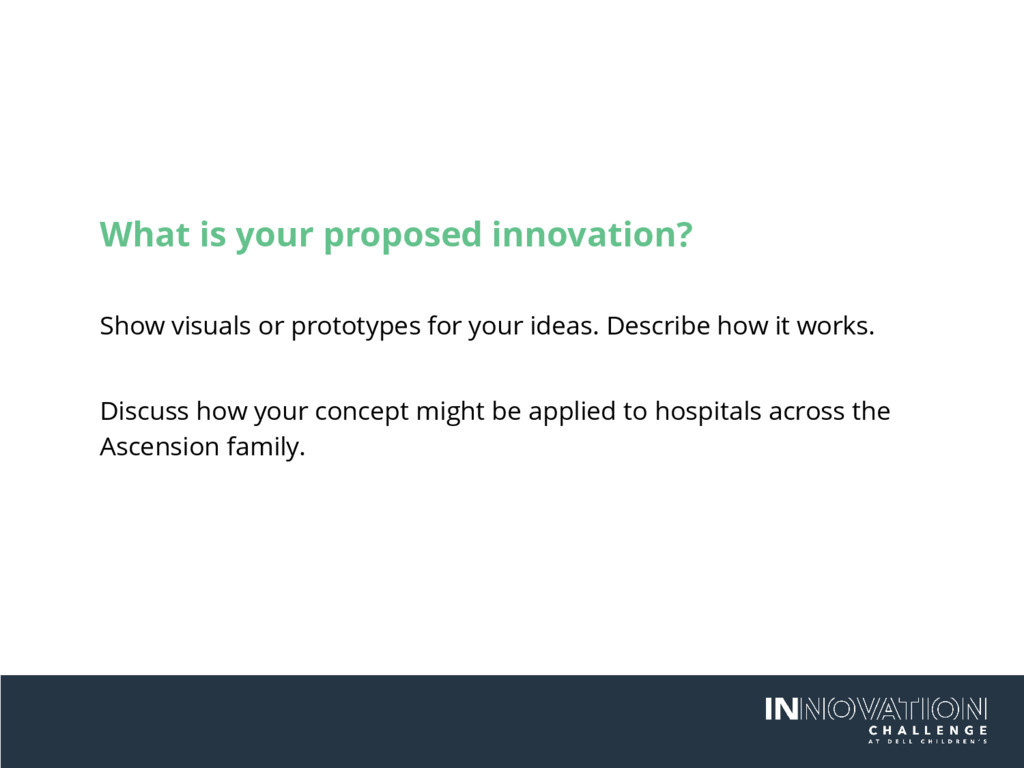 What is your proposed innovation?

Show visuals or prototypes for your ideas. Describe how it works.

Discuss how your concept might be applied to hospitals across the Ascension family.

INNOVATION
CHALLENGE
AT DELL CHILDREN'S